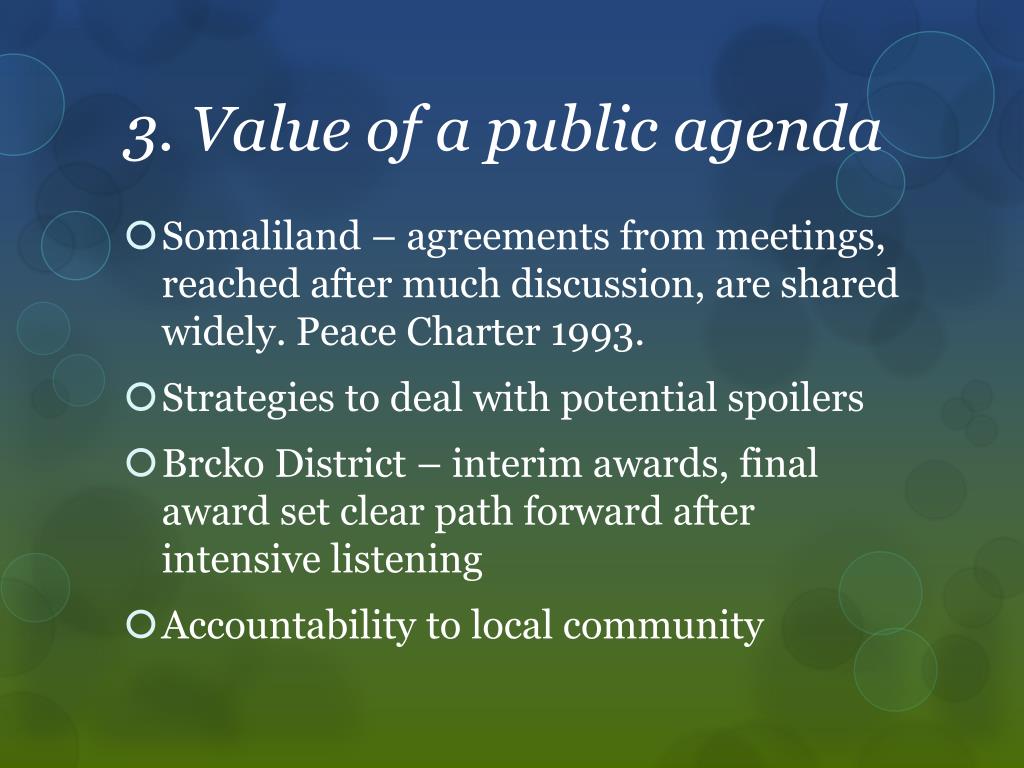 3. Value of a public agenda

Somaliland – agreements from meetings, reached after much discussion, are shared widely. Peace Charter 1993.

Strategies to deal with potential spoilers

Brcko District – interim awards, final award set clear path forward after intensive listening

Accountability to local community